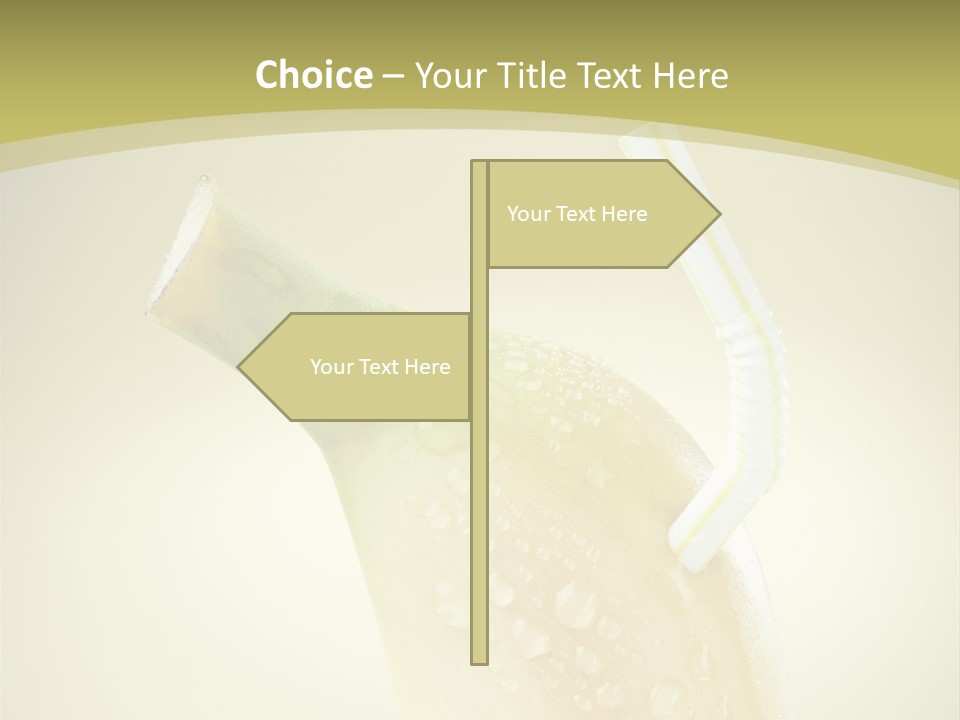 Choice – Your Title Text Here

Your Text Here

Your Text Here